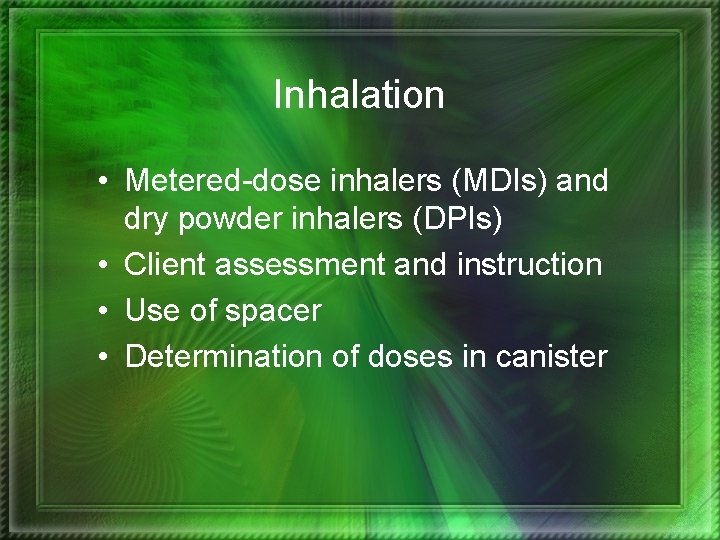 Inhalation

• Metered-dose inhalers (MDIs) and dry powder inhalers (DPIs)
• Client assessment and instruction
• Use of spacer
• Determination of doses in canister